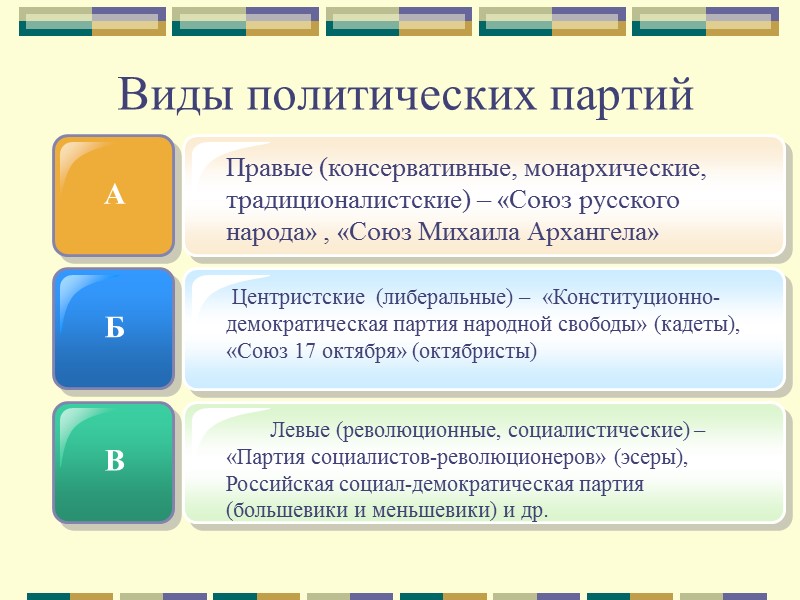 Виды политических партий

А

Правые (консервативные, монархические, традиционалистские) – «Союз русского народа» , «Союз Михаила Архангела»

Б

Центристские (либеральные) – «Конституционно-демократическая партия народной свободы» (кадеты), «Союз 17 октября» (октябристы)

В

Левые (революционные, социалистические) – «Партия социалистов-революционеров» (эсеры), Российская социал-демократическая партия (большевики и меньшевики) и др.